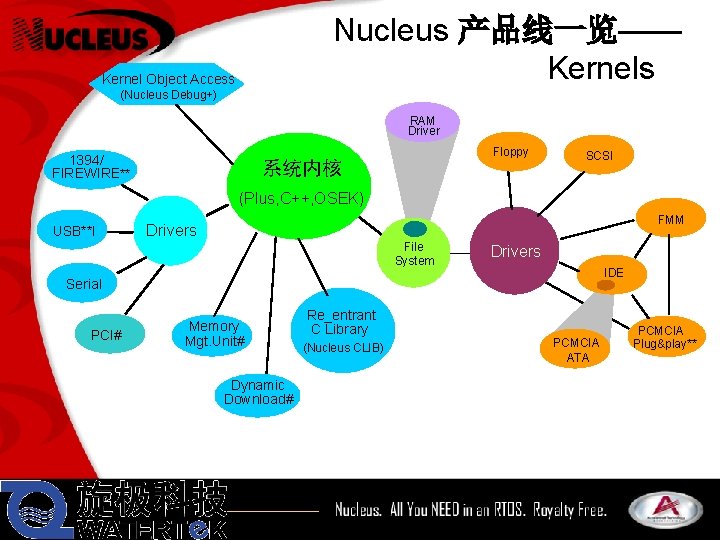 NUCLEUS

Nucleus 产品线一览——
Kernels

Kernel Object Access
(Nucleus Debug+)

1394/
FIREWIRE**

USB**I

Serial

PCI#

Drivers

系统内核
(Plus,C++,OSEK)

Memory
Mgt.Unit#

Dynamic
Download#

Re_entrant
C Library
(Nucleus CLIB)

RAM
Driver

File
System

Drivers

Floppy

SCSI

FMM

IDE

PCMCIA
ATA

PCMCIA
Plug&play**

旋极科技
WATERTEK

Nucleus. All You NEED in an RTOS. Royalty Free.